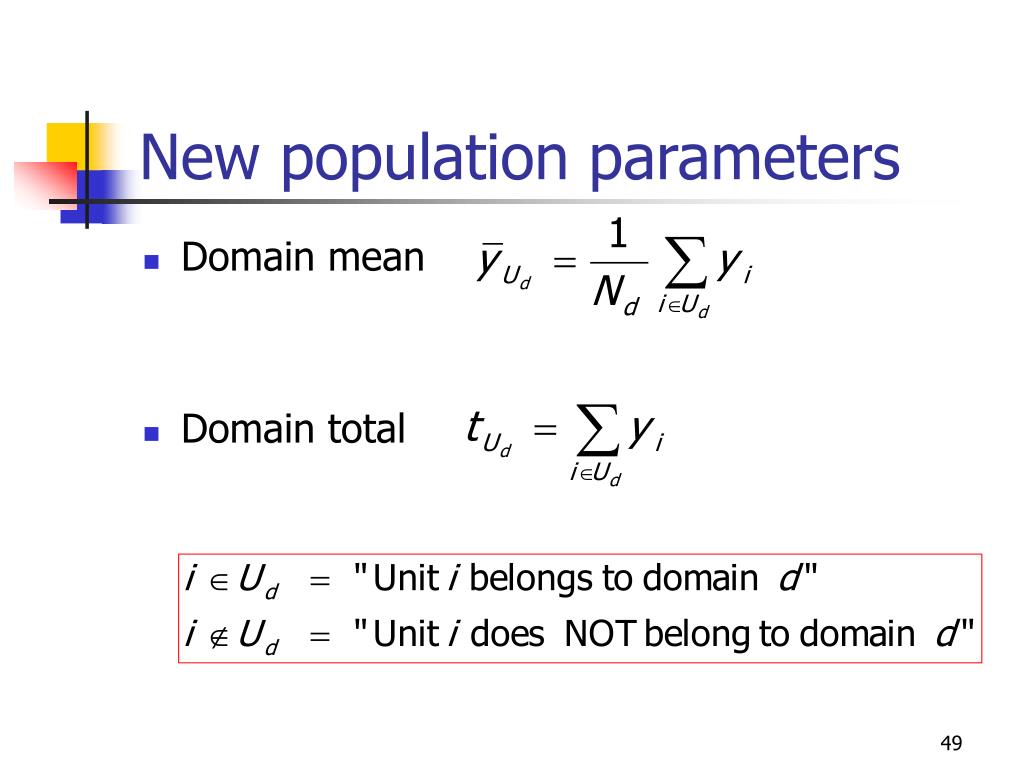 New population parameters

Domain mean $\bar{y}_{U_d} = \frac{1}{N_d} \sum_{i \in U_d} y_i$

Domain total $t_{U_d} = \sum_{i \in U_d} y_i$

$i \in U_d$ = "Unit $i$ belongs to domain $d$"
$i \notin U_d$ = "Unit $i$ does NOT belong to domain $d$"

49